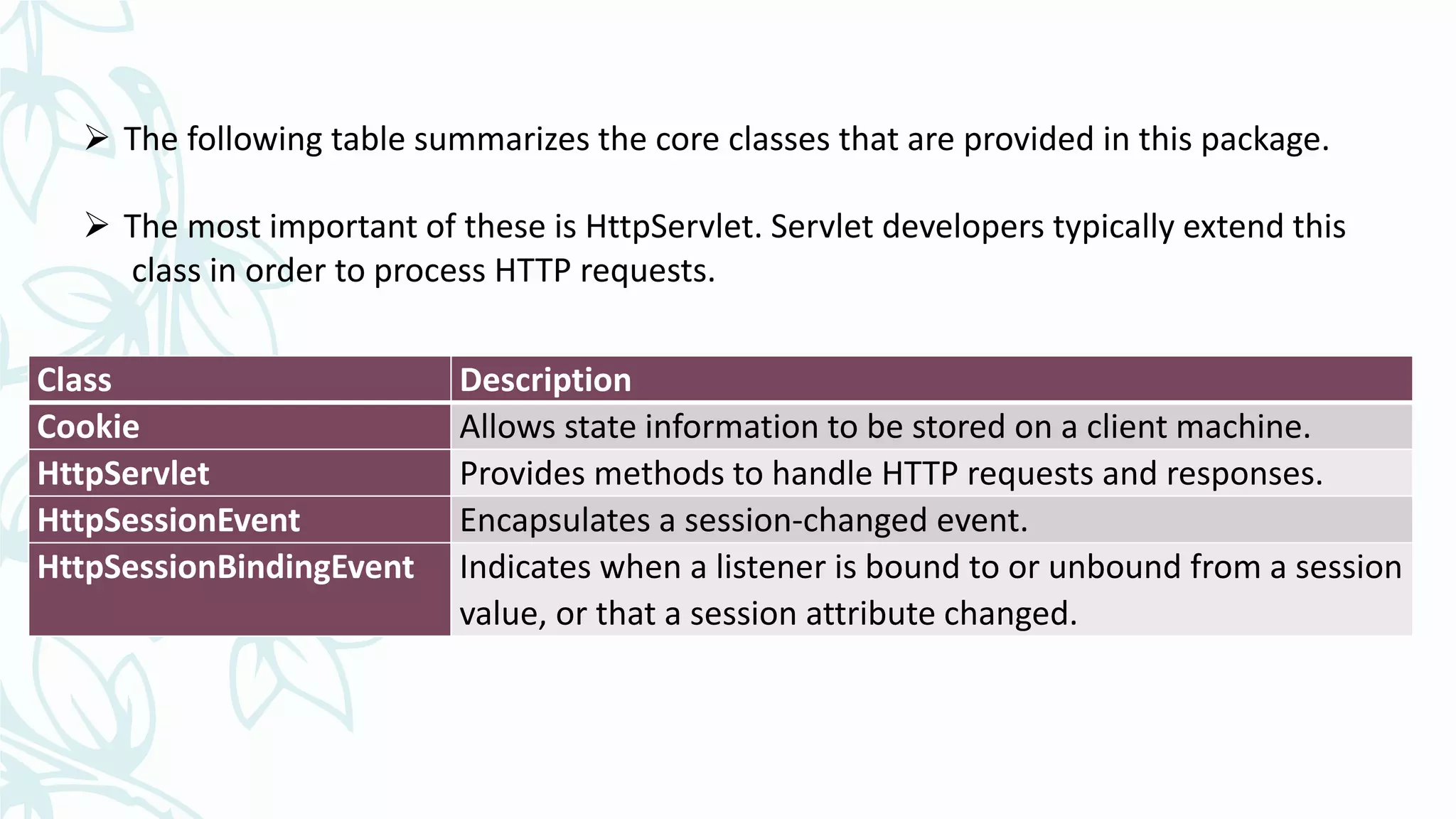 ➢ The following table summarizes the core classes that are provided in this package.

➢ The most important of these is HttpServlet. Servlet developers typically extend this class in order to process HTTP requests.

| Class | Description |
|---|---|
| Cookie | Allows state information to be stored on a client machine. |
| HttpServlet | Provides methods to handle HTTP requests and responses. |
| HttpSessionEvent | Encapsulates a session-changed event. |
| HttpSessionBindingEvent | Indicates when a listener is bound to or unbound from a session value, or that a session attribute changed. |